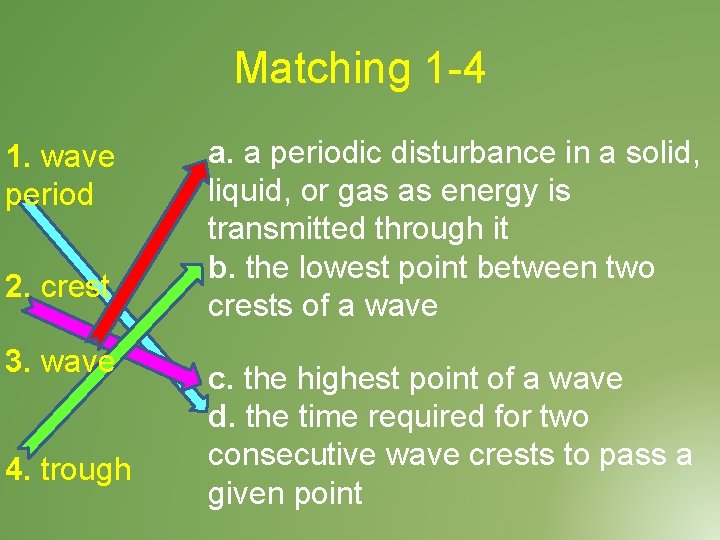 Matching 1-4

1. wave period

2. crest

3. wave

4. trough

a. a periodic disturbance in a solid, liquid, or gas as energy is transmitted through it
b. the lowest point between two crests of a wave

c. the highest point of a wave
d. the time required for two consecutive wave crests to pass a given point